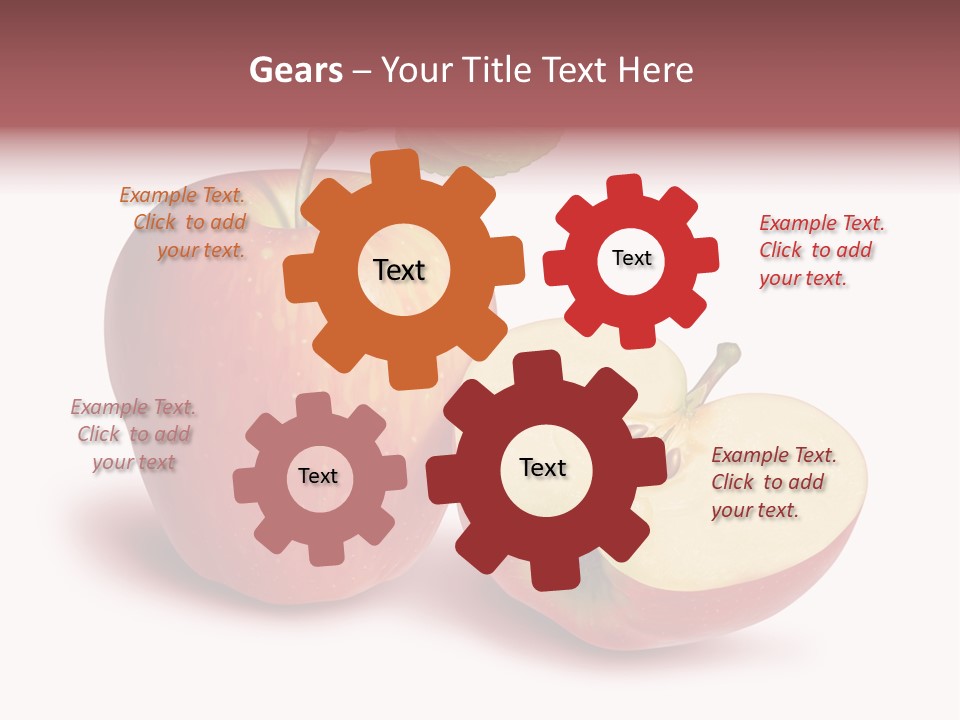 Gears – Your Title Text Here

Example Text. Click to add your text.

Text

Text

Example Text. Click to add your text.

Example Text. Click to add your text

Text

Text

Example Text. Click to add your text.